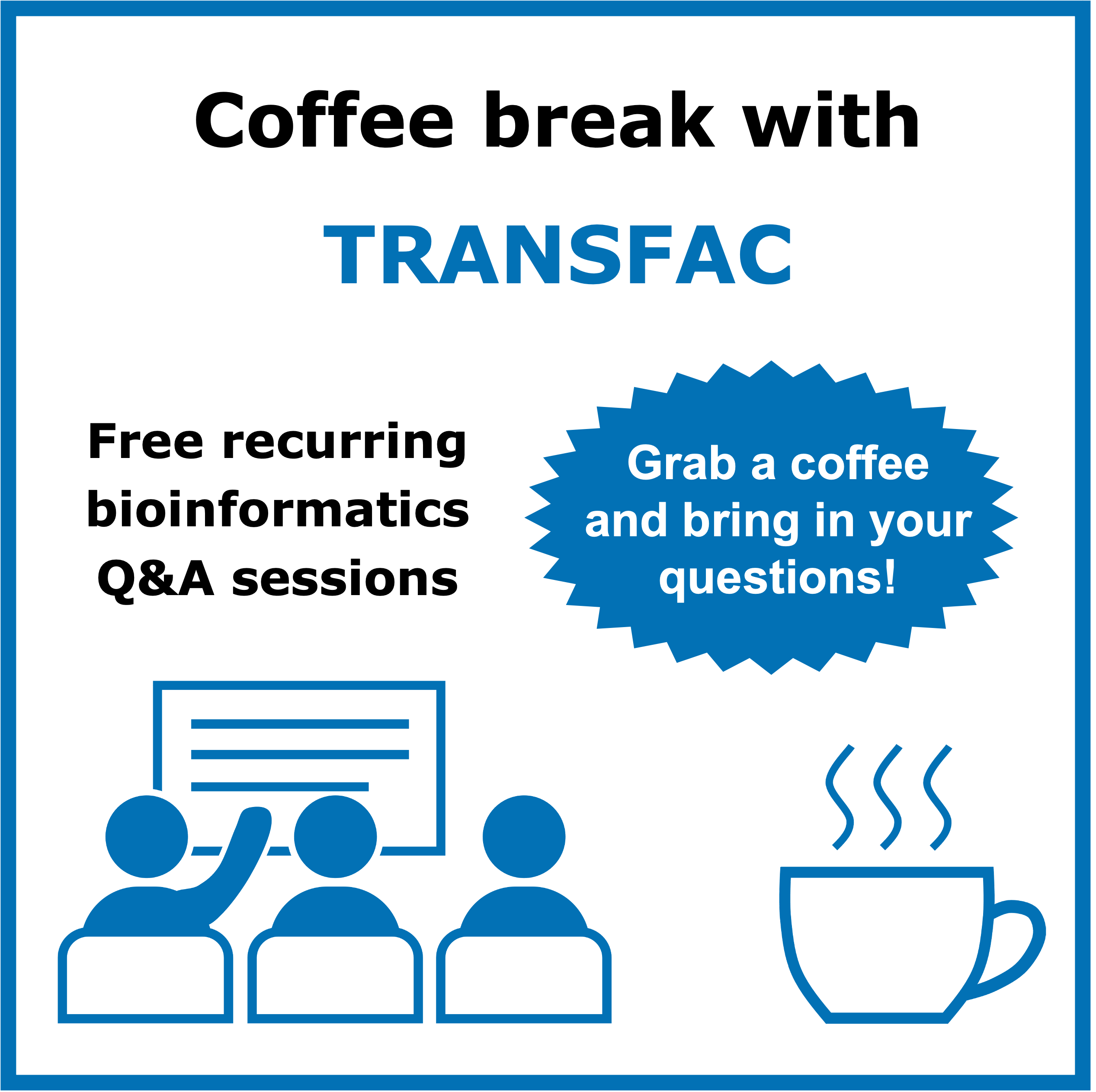 Coffee break with

TRANSFAC

Free recurring bioinformatics Q&A sessions

Grab a coffee and bring in your questions!